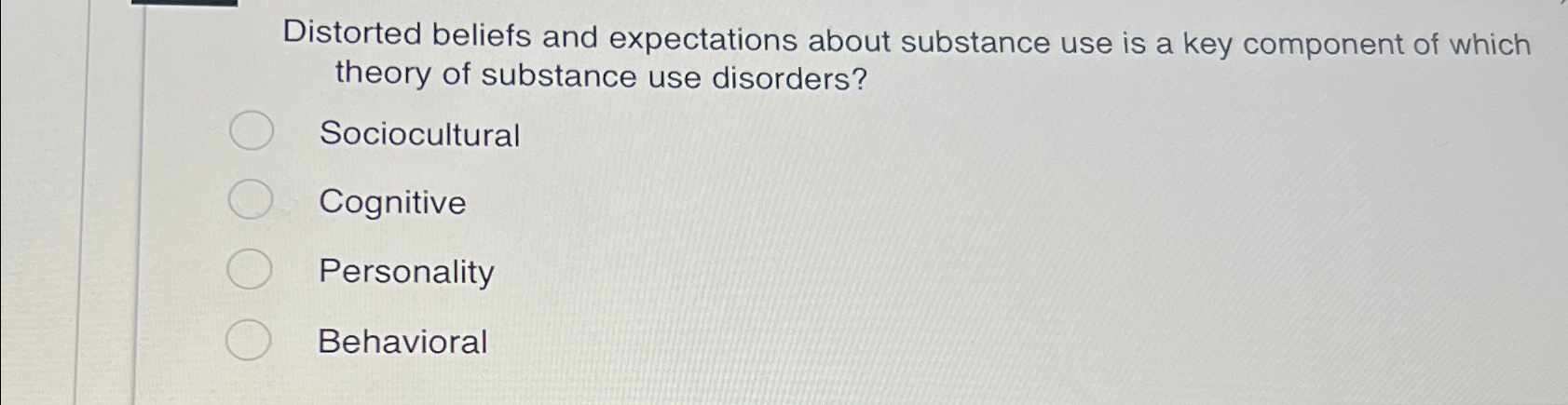 Distorted beliefs and expectations about substance use is a key component of which theory of substance use disorders?

Sociocultural

Cognitive

Personality

Behavioral